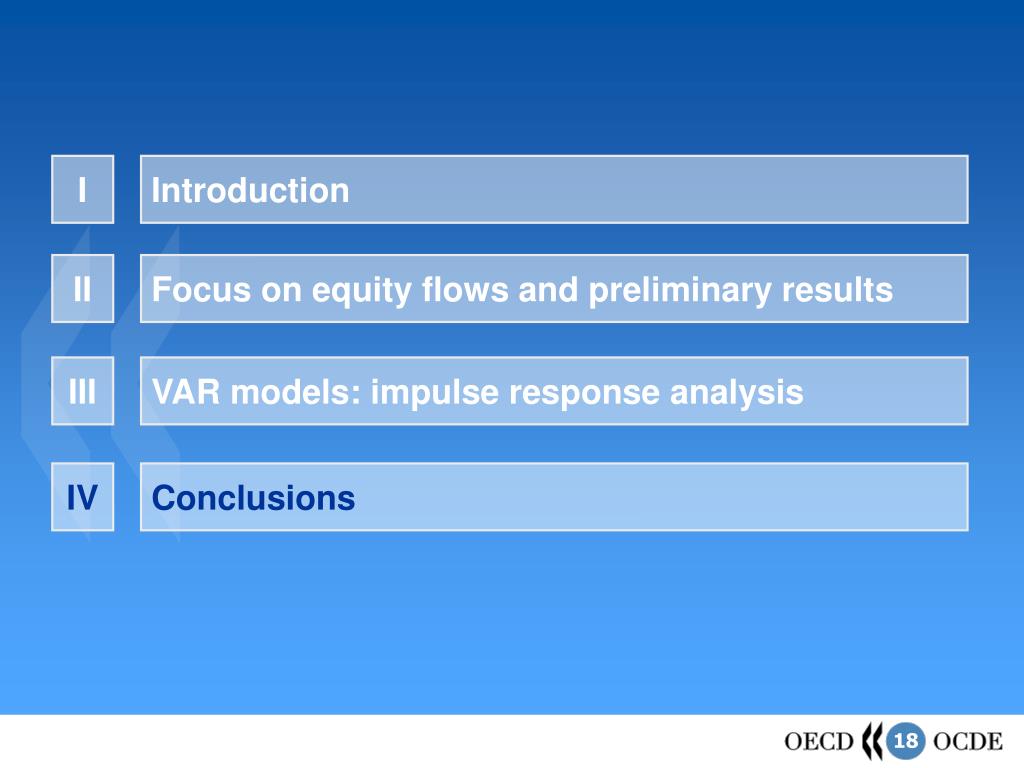 I

Introduction

II

Focus on equity flows and preliminary results

III

VAR models: impulse response analysis

IV

Conclusions

OECD 18 OCDE